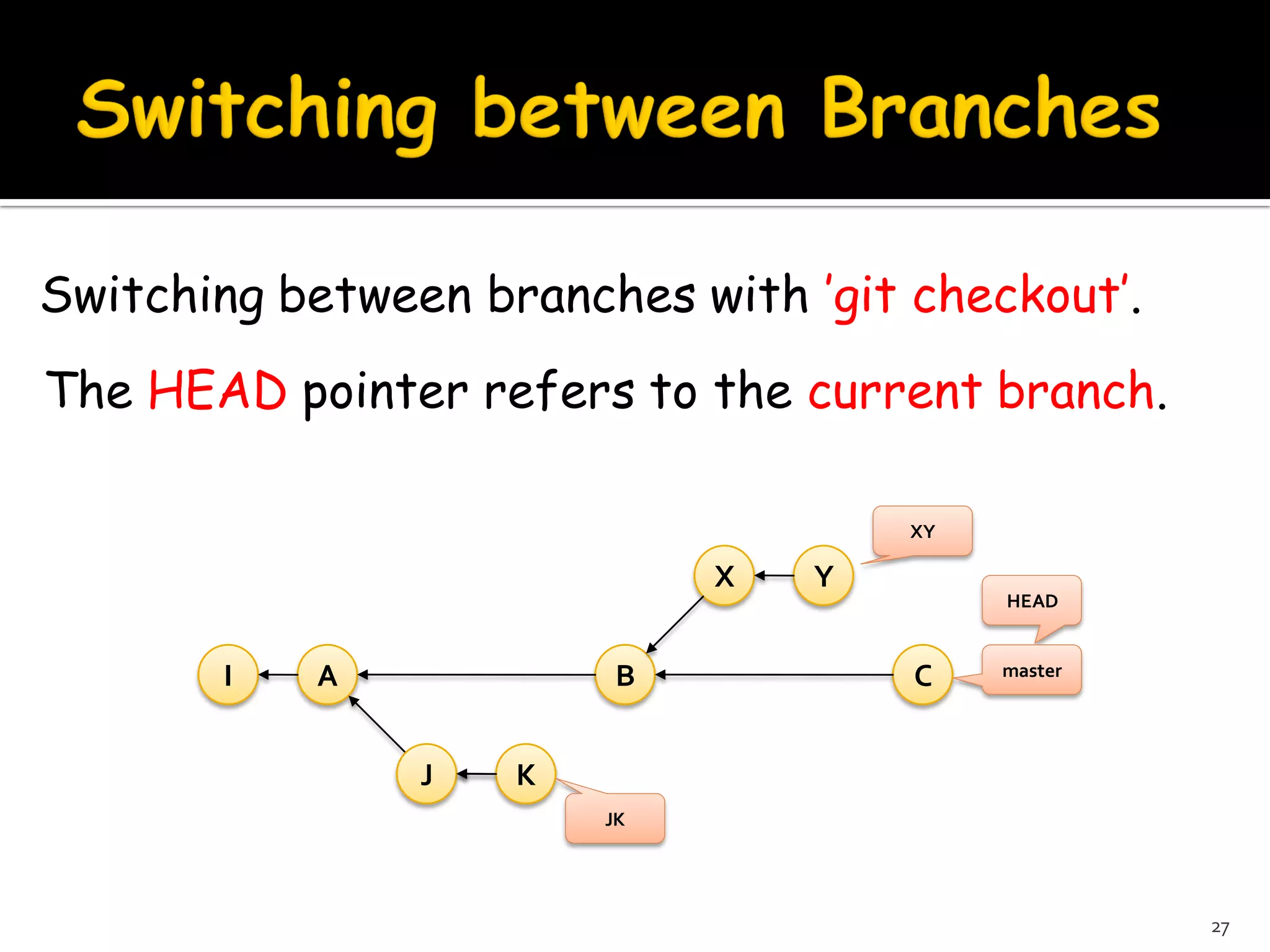 Switching between Branches

Switching between branches with 'git checkout'.

The HEAD pointer refers to the current branch.

XY

X

Y

HEAD

I

A

B

C

master

J

K

JK

27